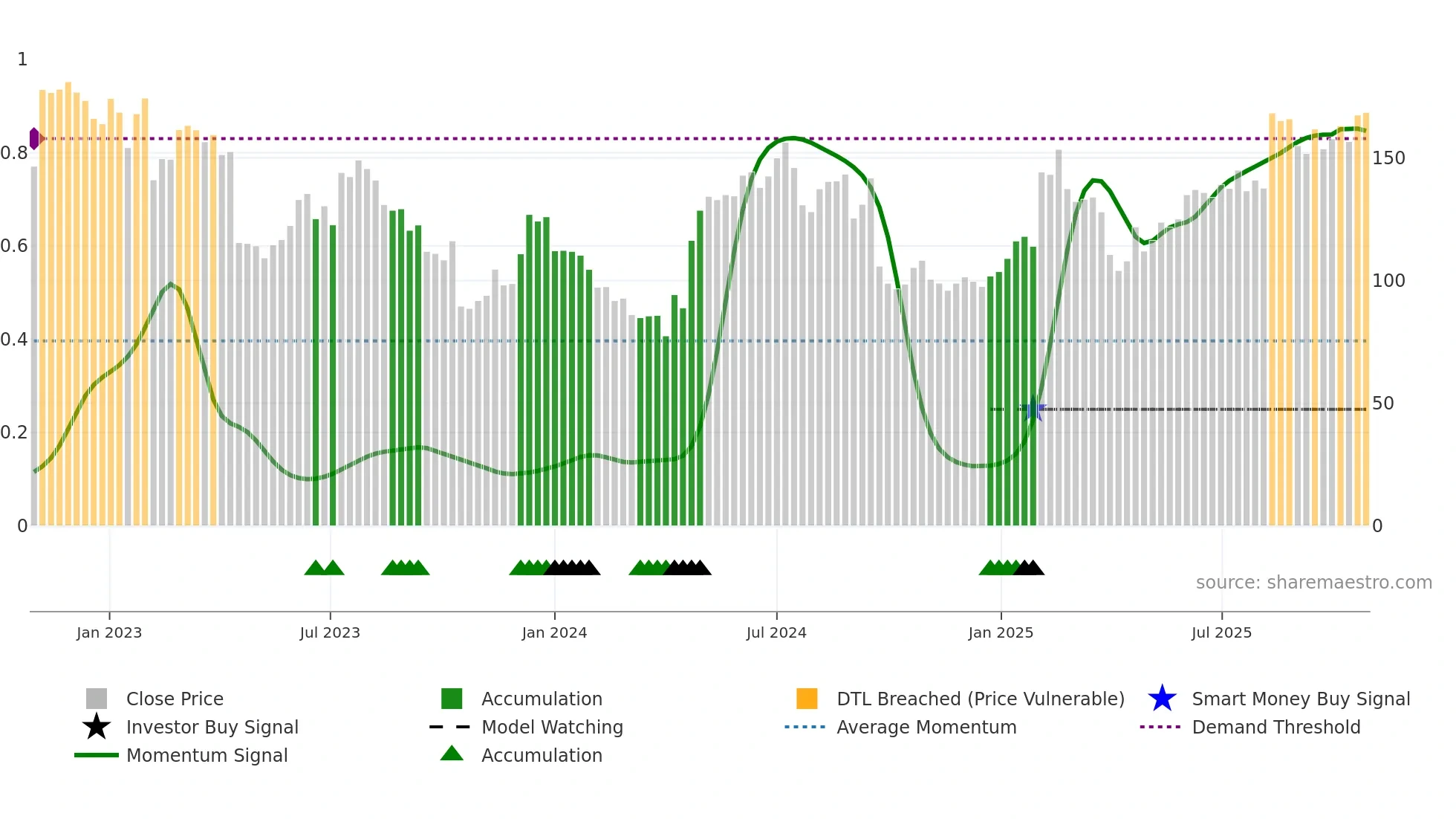 1
0.8
0.6
0.4
0.2
0
150
100
50
0
source: sharemaestro.com
Jan 2023
Jul 2023
Jan 2024
Jul 2024
Jan 2025
Jul 2025
Close Price
Investor Buy Signal
Momentum Signal
Accumulation
Model Watching
Accumulation
DTL Breached (Price Vulnerable)
Average Momentum
Smart Money Buy Signal
Demand Threshold